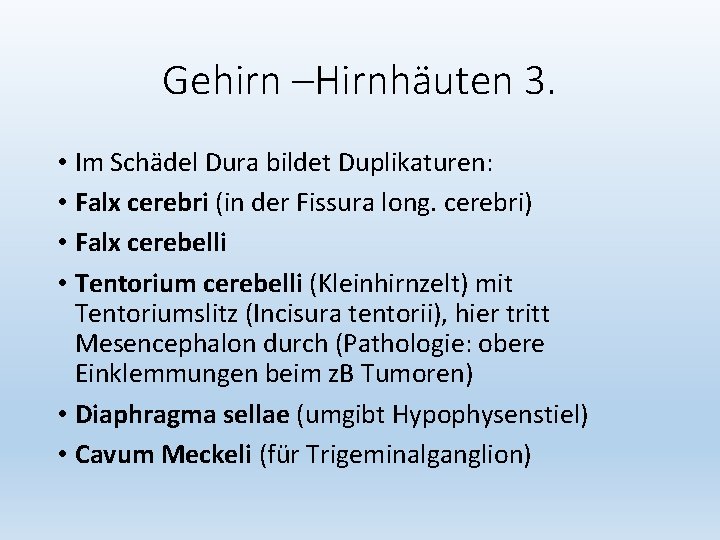 Gehirn –Hirnhäuten 3.

• Im Schädel Dura bildet Duplikaturen:
• Falx cerebri (in der Fissura long. cerebri)
• Falx cerebelli
• Tentorium cerebelli (Kleinhirnzelt) mit Tentoriumslitz (Incisura tentorii), hier tritt Mesencephalon durch (Pathologie: obere Einklemmungen beim zB Tumoren)
• Diaphragma sellae (umgibt Hypophysenstiel)
• Cavum Meckeli (für Trigeminalganglion)